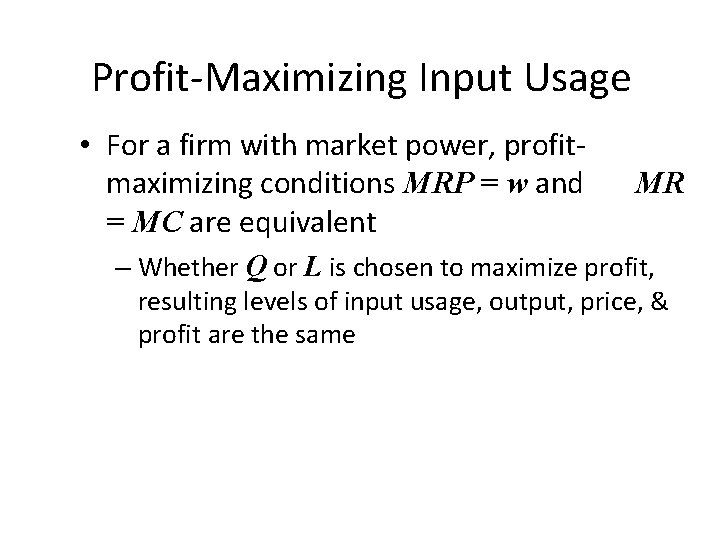 Profit-Maximizing Input Usage

• For a firm with market power, profit-maximizing conditions $MRP = w$ and $MR = MC$ are equivalent

– Whether $Q$ or $L$ is chosen to maximize profit, resulting levels of input usage, output, price, & profit are the same